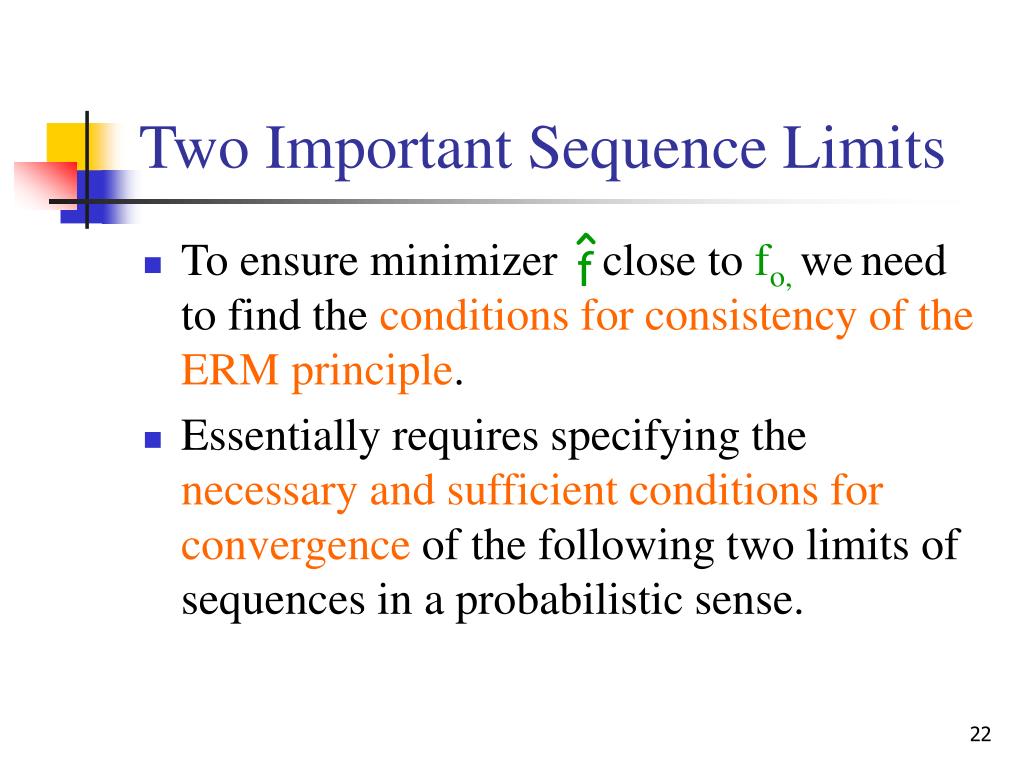 Two Important Sequence Limits

To ensure minimizer $\hat{f}$ close to $f_{o,}$ we need to find the conditions for consistency of the ERM principle.

Essentially requires specifying the necessary and sufficient conditions for convergence of the following two limits of sequences in a probabilistic sense.

22